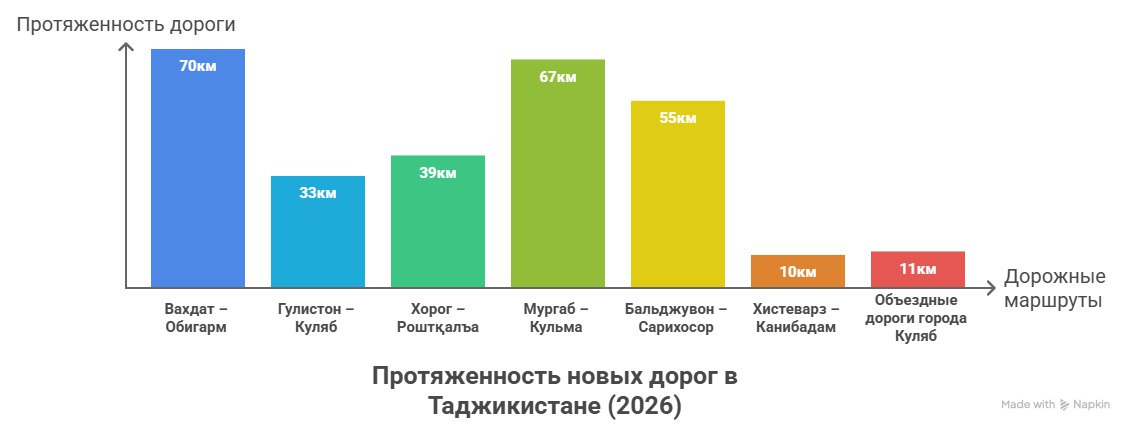 Протяженность дороги

70км
33км
39км
67км
55км
10км
11км

Вахдат – Обигарм
Гулистон – Куляб
Хорог – Роштқалъа
Мургаб – Кульма
Бальджувон – Сарихосор
Хистеварз – Канибадам
Объездные дороги города Куляб

Дорожные маршруты

Протяженность новых дорог в Таджикистане (2026)

Made with Napkin